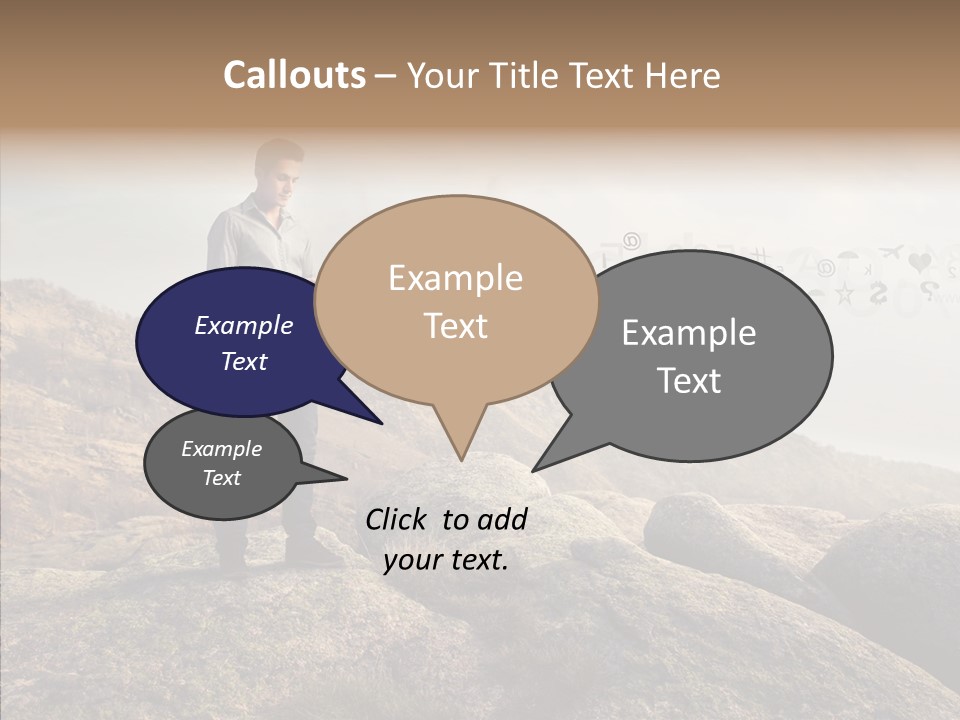 Callouts – Your Title Text Here

Example Text

Example Text

Example Text

Example Text

Click to add your text.